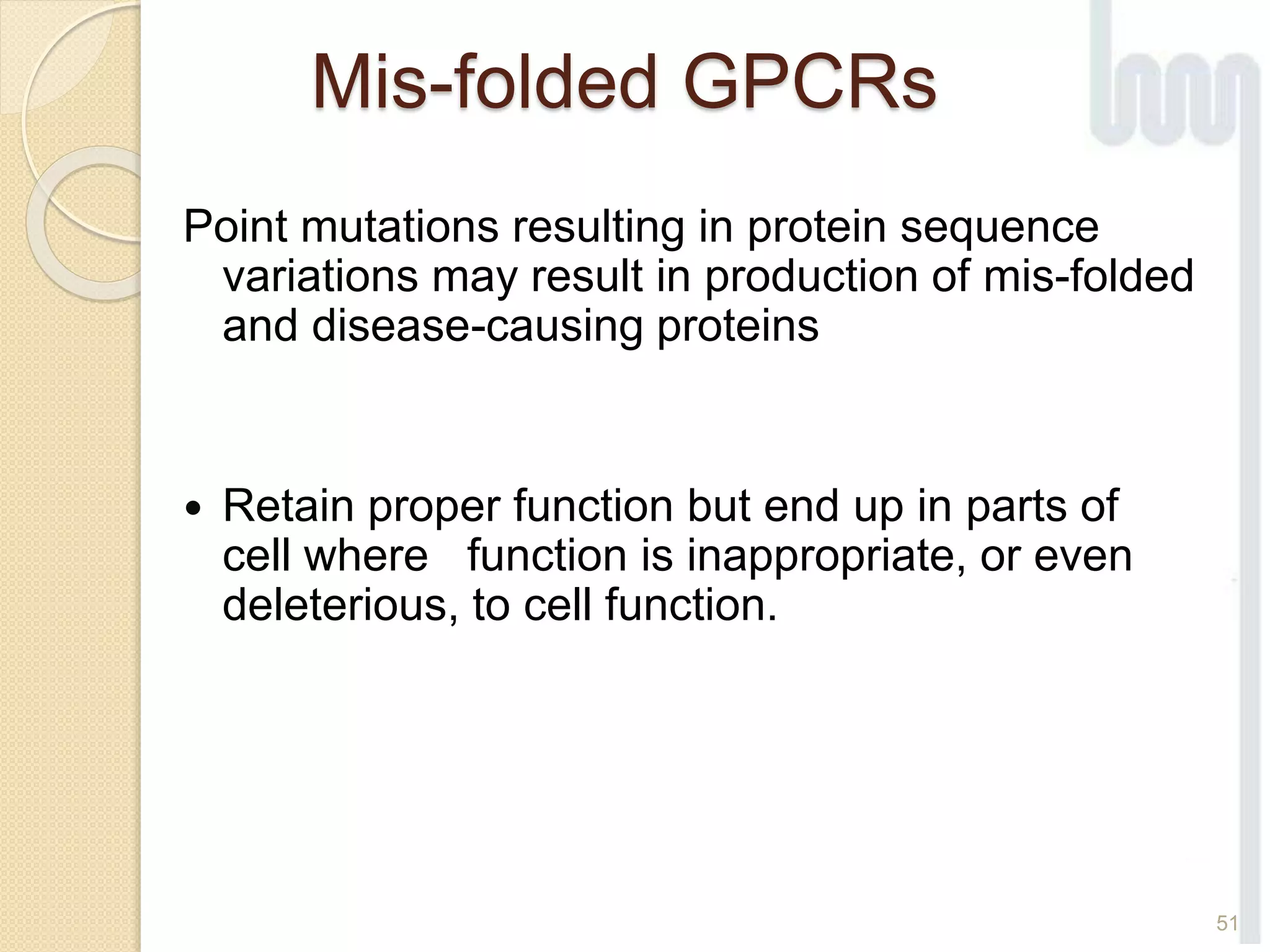 Mis-folded GPCRs

Point mutations resulting in protein sequence variations may result in production of mis-folded and disease-causing proteins

• Retain proper function but end up in parts of cell where function is inappropriate, or even deleterious, to cell function.

51